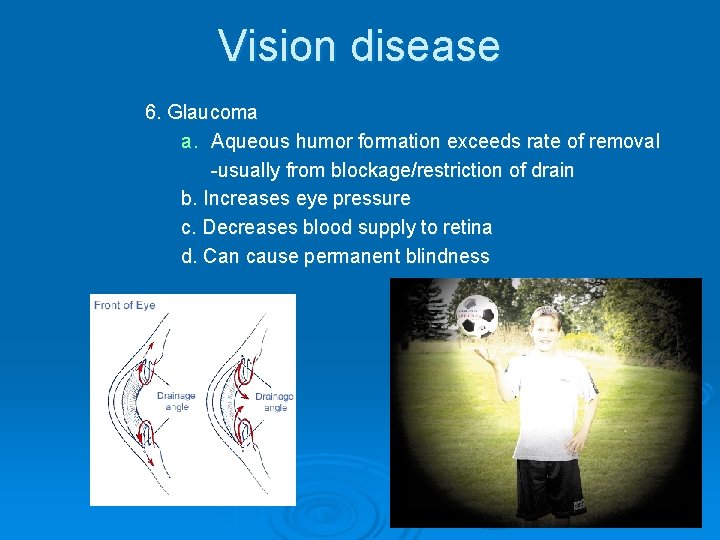 Vision disease

6. Glaucoma

a. Aqueous humor formation exceeds rate of removal
-usually from blockage/restriction of drain

b. Increases eye pressure

c. Decreases blood supply to retina

d. Can cause permanent blindness

Front of Eye

Drainage angle

Drainage angle